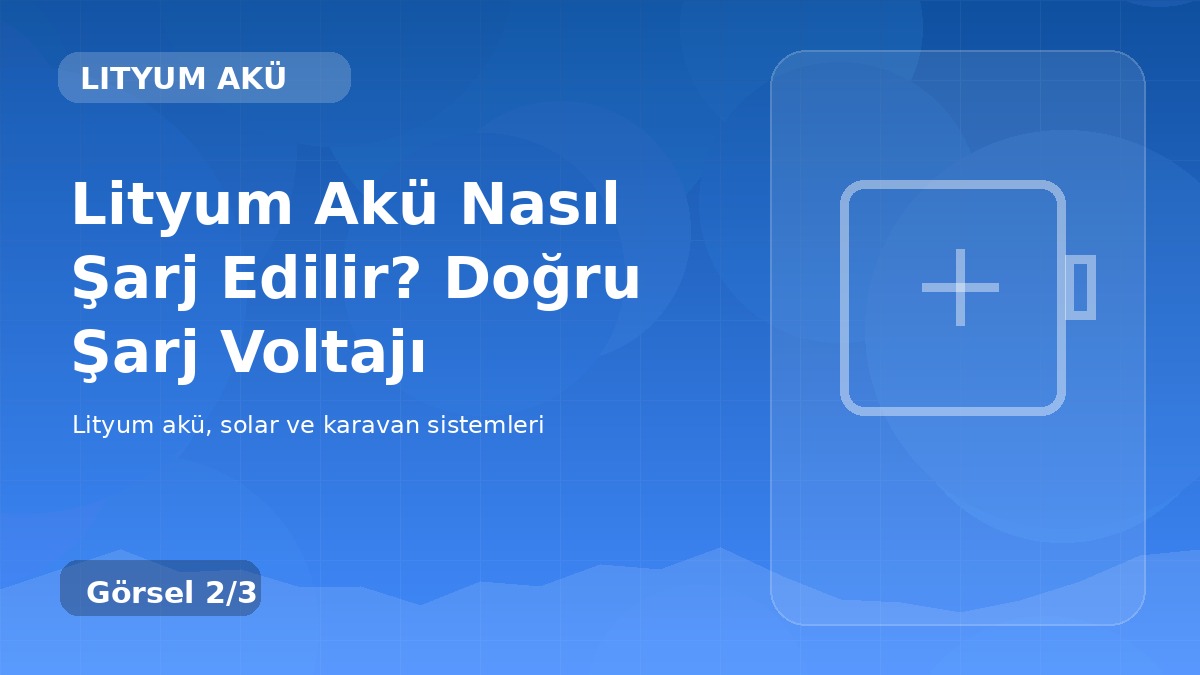 LITYUM AKÜ

Lityum Akü Nasıl Şarj Edilir? Doğru Şarj Voltajı

Lityum akü, solar ve karavan sistemleri

Görsel 2/3